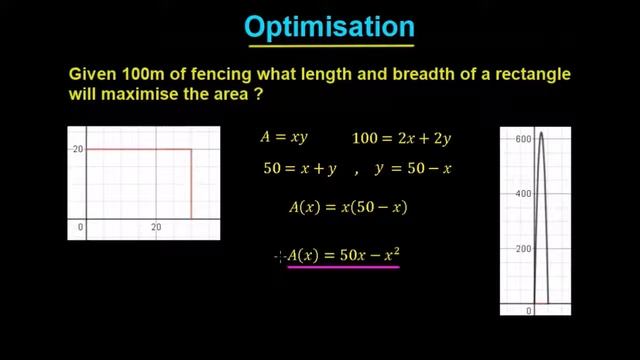 Optimisation

Given 100m of fencing what length and breadth of a rectangle will maximise the area ?

20

0

20

$A = xy$ $100 = 2x + 2y$

$50 = x + y$ , $y = 50 - x$

$A(x) = x(50 - x)$

$A(x) = 50x - x^2$

600

400

200

0